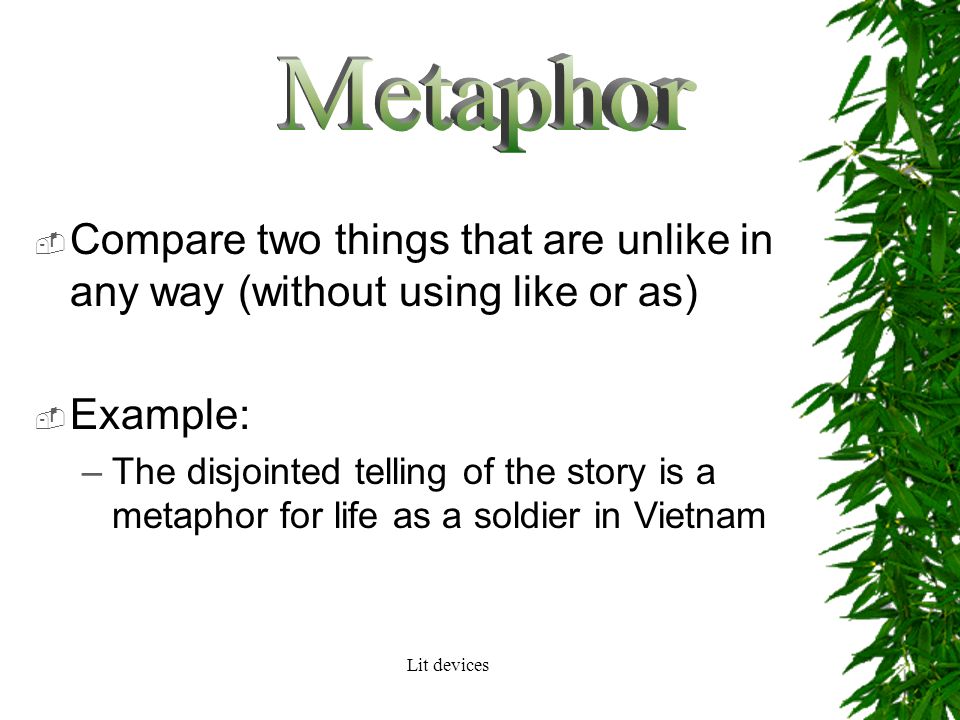 Metaphor

Compare two things that are unlike in any way (without using like or as)

Example:

– The disjointed telling of the story is a metaphor for life as a soldier in Vietnam

Lit devices